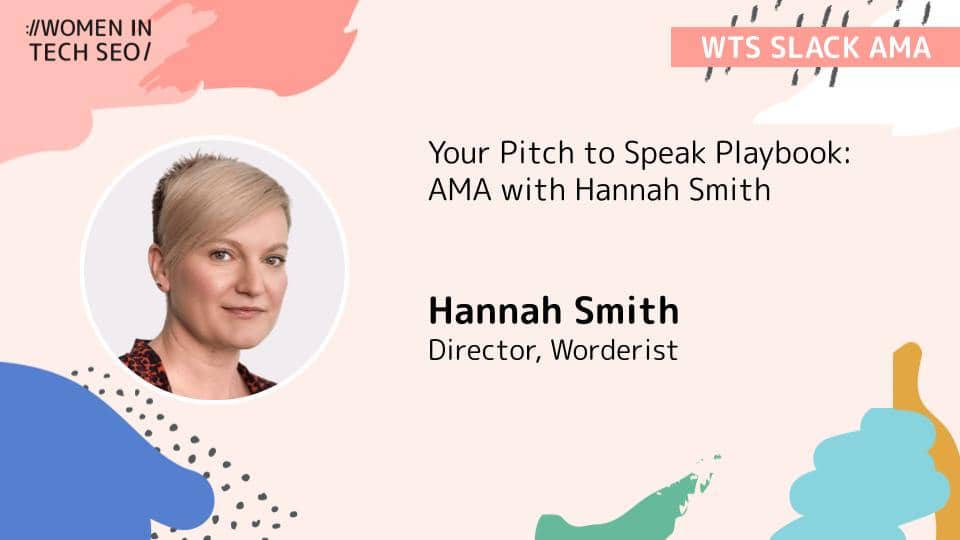 ://WOMEN IN TECH SEO/

WTS SLACK AMA

Your Pitch to Speak Playbook: AMA with Hannah Smith

Hannah Smith
Director, Worderist